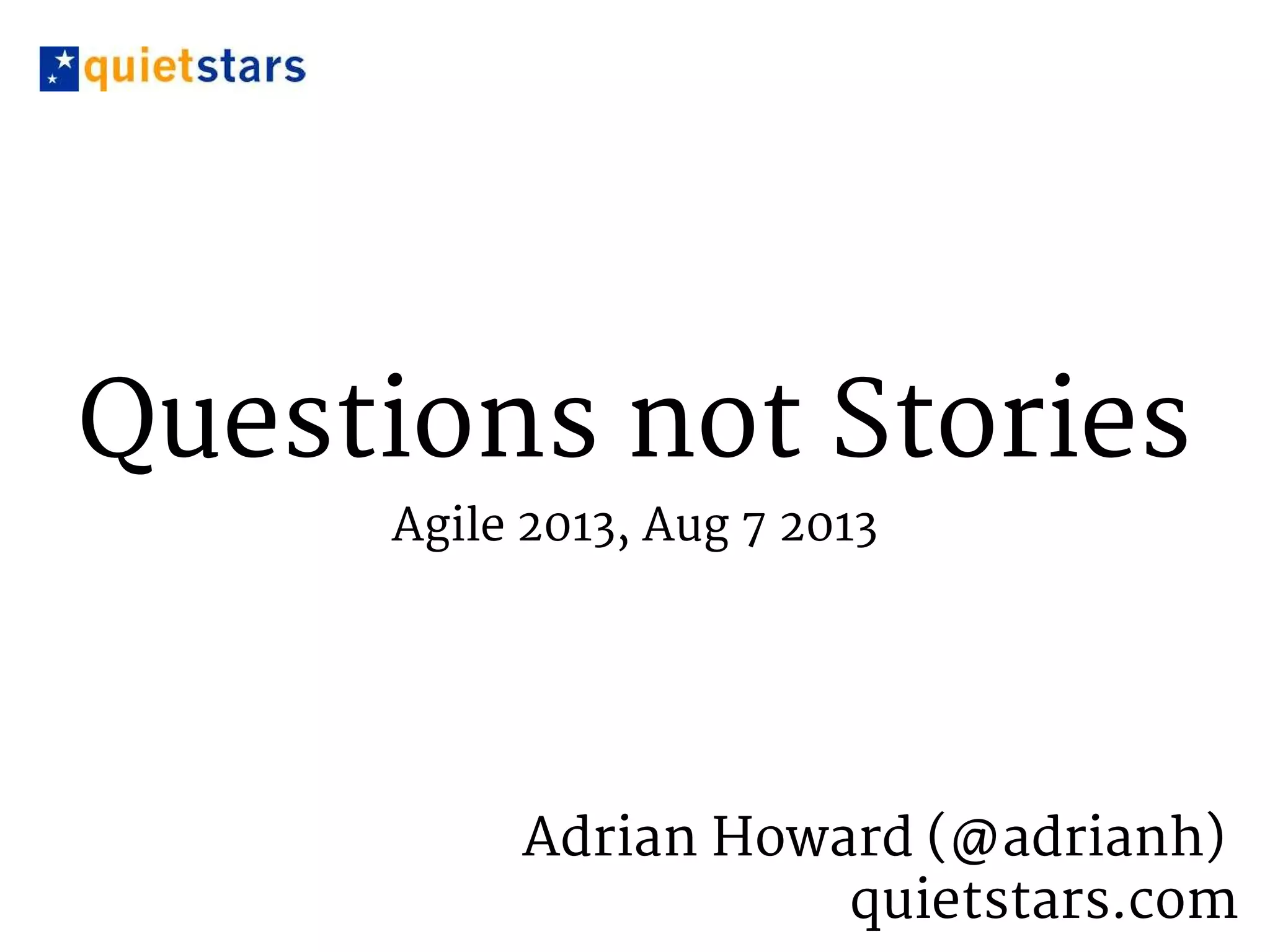 quietstars

Questions not Stories

Agile 2013, Aug 7 2013

Adrian Howard (@adrianh)
quietstars.com